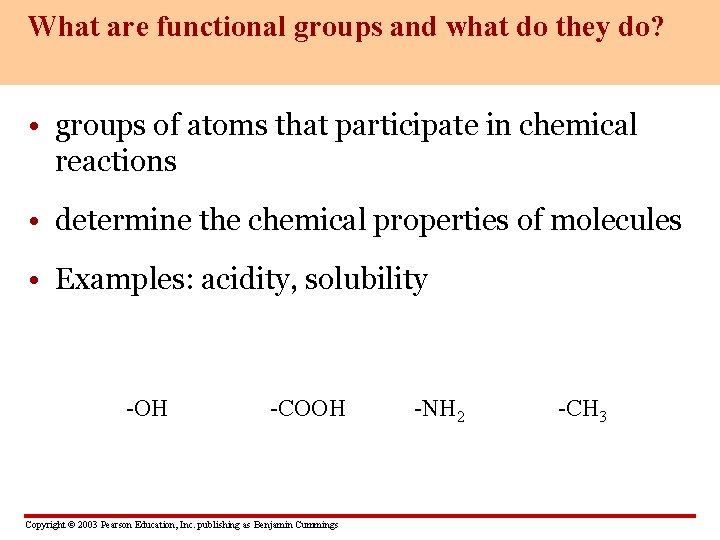 What are functional groups and what do they do?

• groups of atoms that participate in chemical reactions

• determine the chemical properties of molecules

• Examples: acidity, solubility

$-OH$ $-COOH$ $-NH_2$ $-CH_3$

Copyright © 2003 Pearson Education, Inc. publishing as Benjamin Cummings